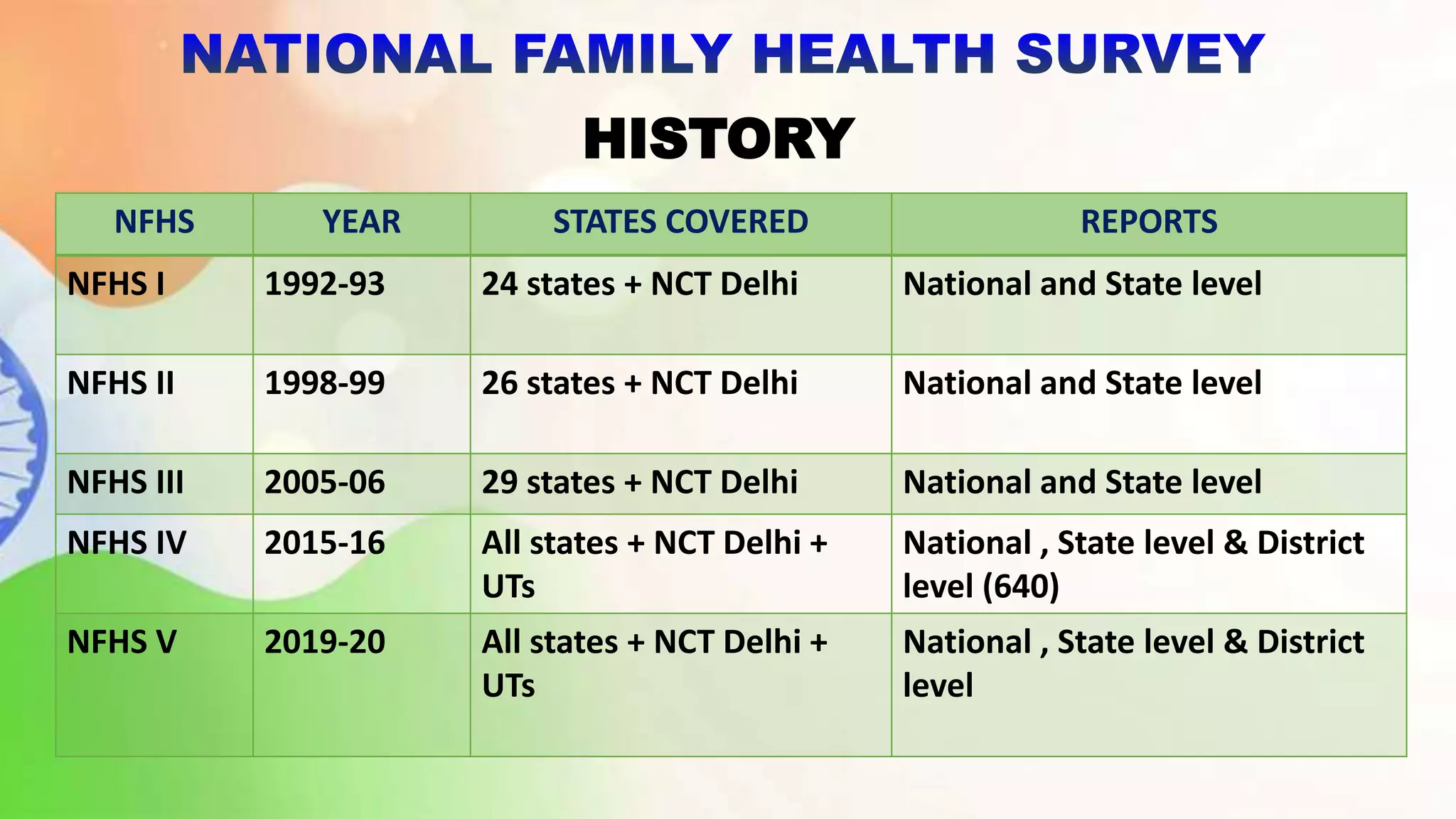 NATIONAL FAMILY HEALTH SURVEY

HISTORY

| NFHS | YEAR | STATES COVERED | REPORTS |
|---|---|---|---|
| NFHS I | 1992-93 | 24 states + NCT Delhi | National and State level |
| NFHS II | 1998-99 | 26 states + NCT Delhi | National and State level |
| NFHS III | 2005-06 | 29 states + NCT Delhi | National and State level |
| NFHS IV | 2015-16 | All states + NCT Delhi + UTs | National , State level & District level (640) |
| NFHS V | 2019-20 | All states + NCT Delhi + UTs | National , State level & District level |